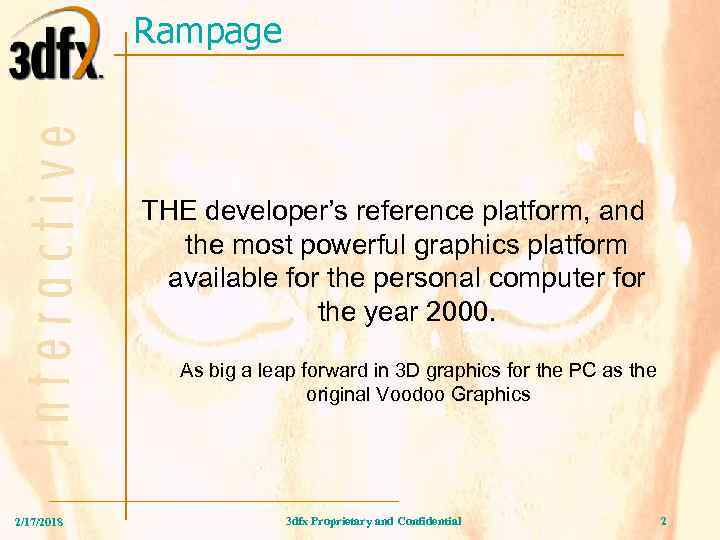 3dfx

interactive

Rampage

THE developer's reference platform, and the most powerful graphics platform available for the personal computer for the year 2000.

As big a leap forward in 3D graphics for the PC as the original Voodoo Graphics

2/17/2018

3dfx Proprietary and Confidential

2